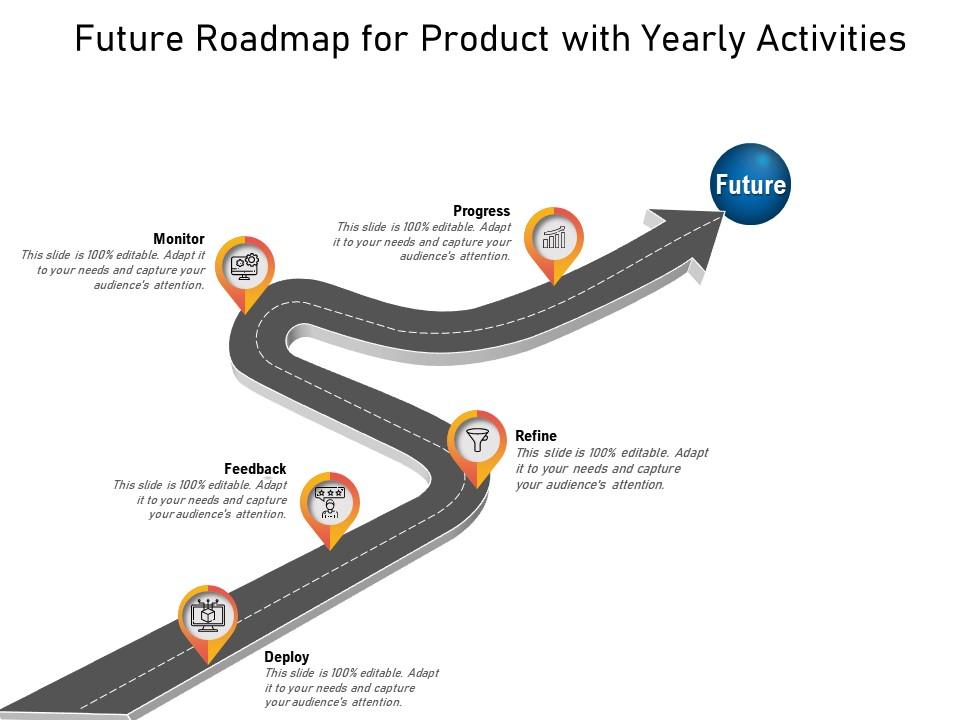 Future Roadmap for Product with Yearly Activities

Future

Progress
This slide is 100% editable. Adapt it to your needs and capture your audience's attention.

Monitor
This slide is 100% editable. Adapt it to your needs and capture your audience's attention.

Refine
This slide is 100% editable. Adapt it to your needs and capture your audience's attention.

Feedback
This slide is 100% editable. Adapt it to your needs and capture your audience's attention.

Deploy
This slide is 100% editable. Adapt it to your needs and capture your audience's attention.